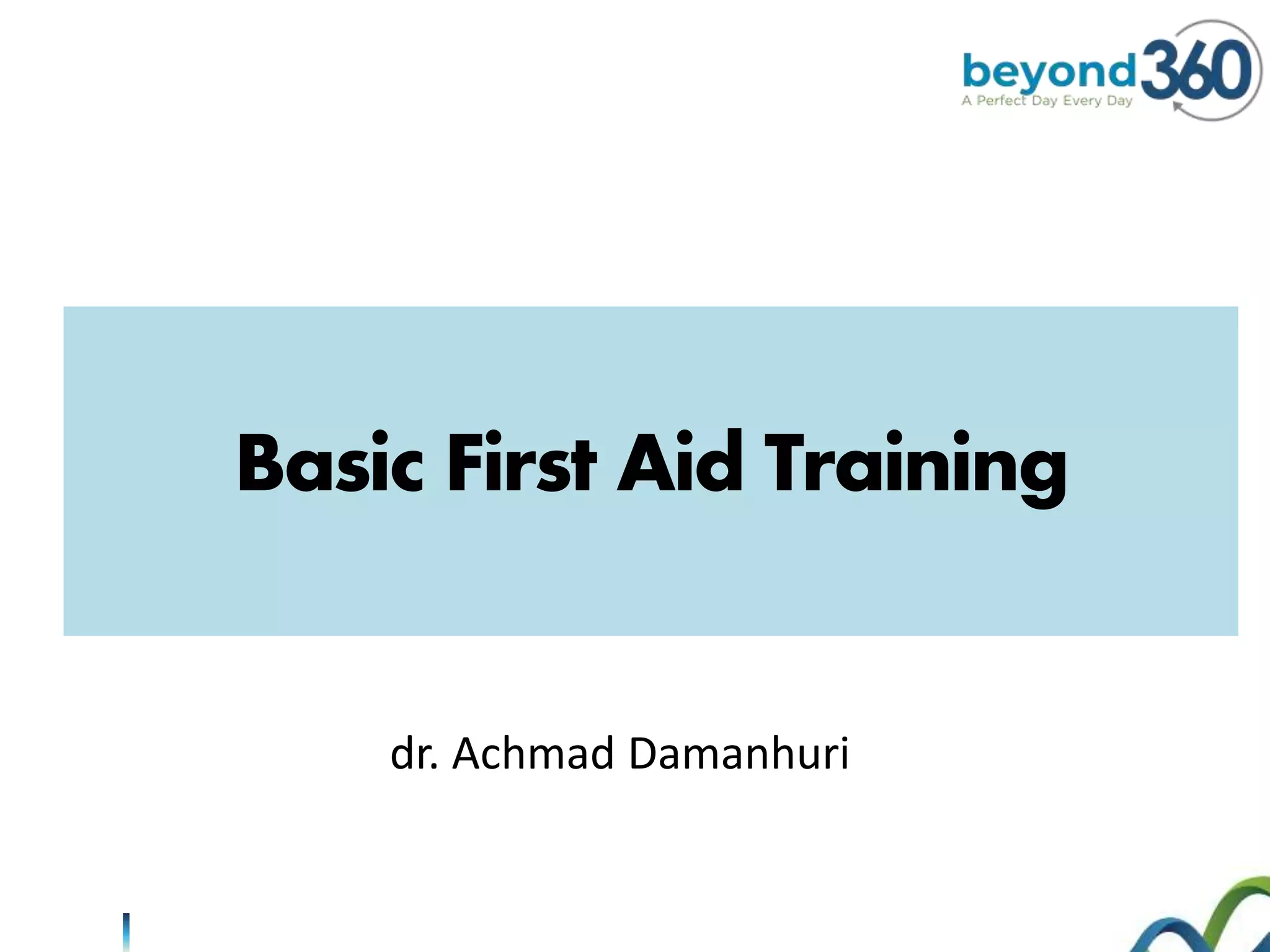 beyond360
A Perfect Day Every Day

Basic First Aid Training

dr. Achmad Damanhuri